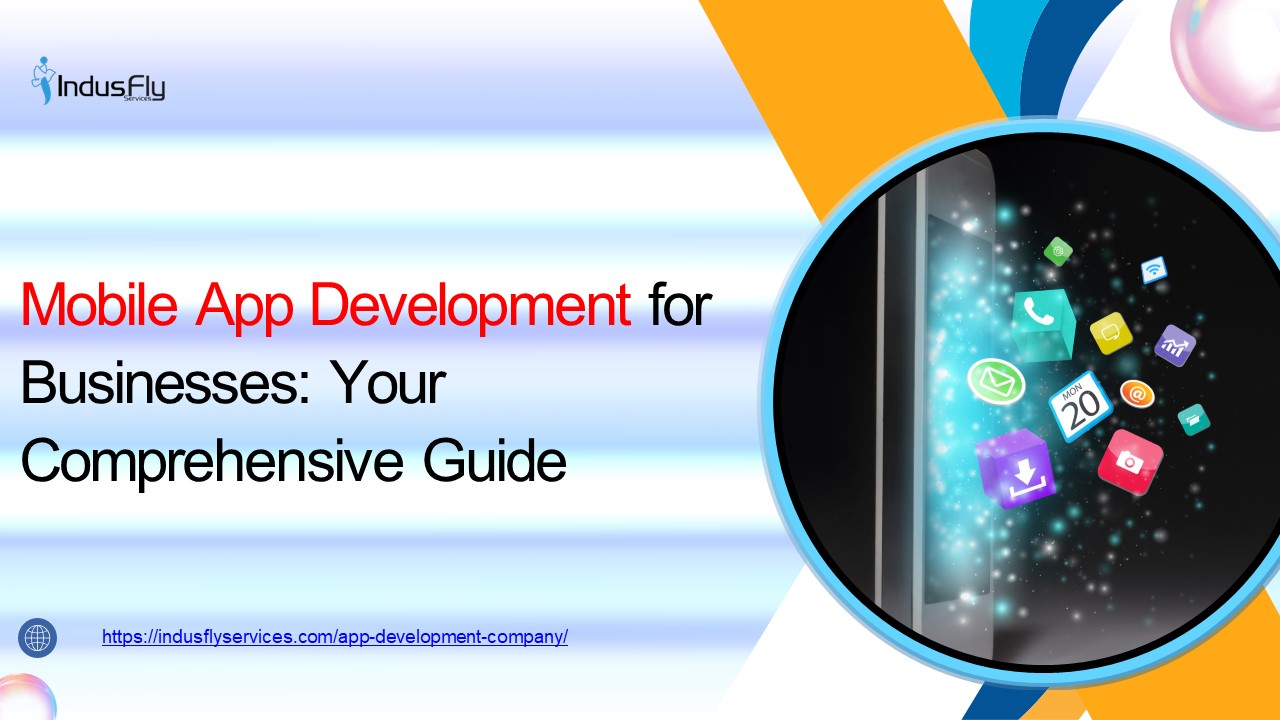 IndusFly
Services

Mobile App Development for Businesses: Your Comprehensive Guide

MON
20

https://indusflyservices.com/app-development-company/